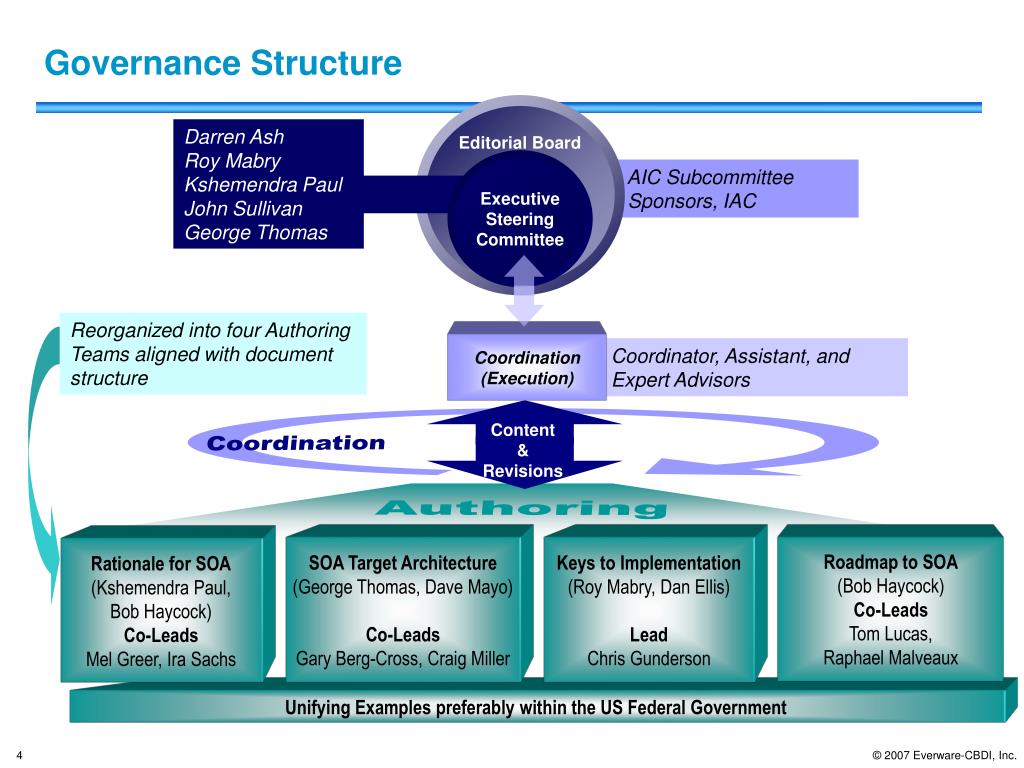 Governance Structure

Darren Ash
Roy Mabry
Kshemendra Paul
John Sullivan
George Thomas

Editorial Board

Executive Steering Committee

AIC Subcommittee Sponsors, IAC

Reorganized into four Authoring Teams aligned with document structure

Coordination (Execution)

Coordinator, Assistant, and Expert Advisors

Coordination

Content & Revisions

Authoring

Rationale for SOA
(Kshemendra Paul, Bob Haycock)
Co-Leads
Mel Greer, Ira Sachs

SOA Target Architecture
(George Thomas, Dave Mayo)
Co-Leads
Gary Berg-Cross, Craig Miller

Keys to Implementation
(Roy Mabry, Dan Ellis)
Lead
Chris Gunderson

Roadmap to SOA
(Bob Haycock)
Co-Leads
Tom Lucas, Raphael Malveaux

Unifying Examples preferably within the US Federal Government

4

© 2007 Everware-CBDI, Inc.